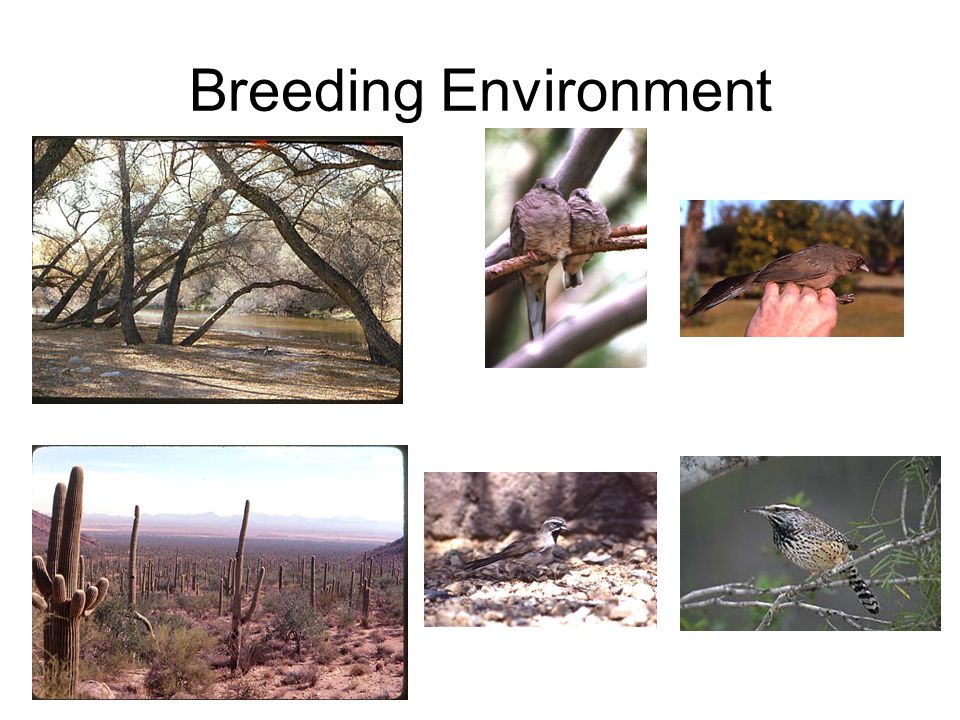 Breeding Environment